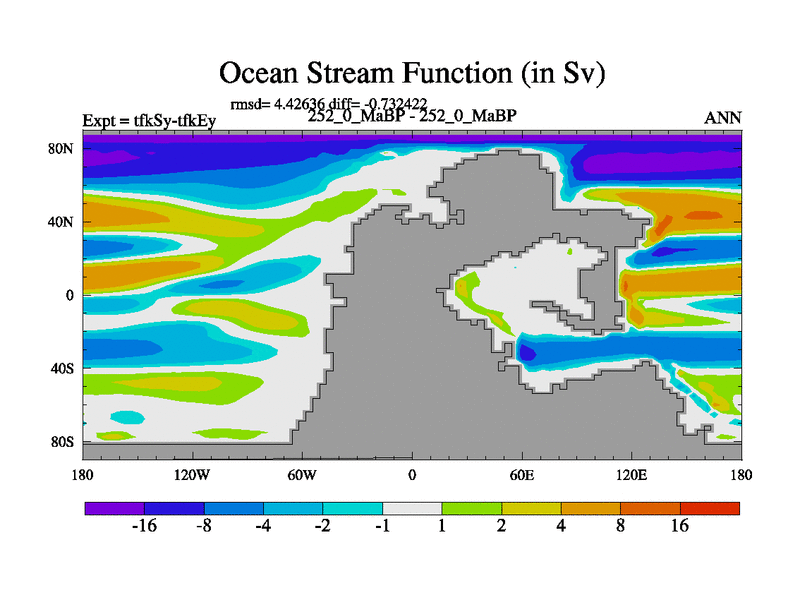 Ocean Stream Function (in Sv)

rmsd= 4.42636 diff= -0.732422

Expt = tfkSy-tfkEy

252_0_MaBP - 252_0_MaBP

ANN

80N
40N
0
40S
80S

180
120W
60W
0
60E
120E
180

-16
-8
-4
-2
-1
1
2
4
8
16